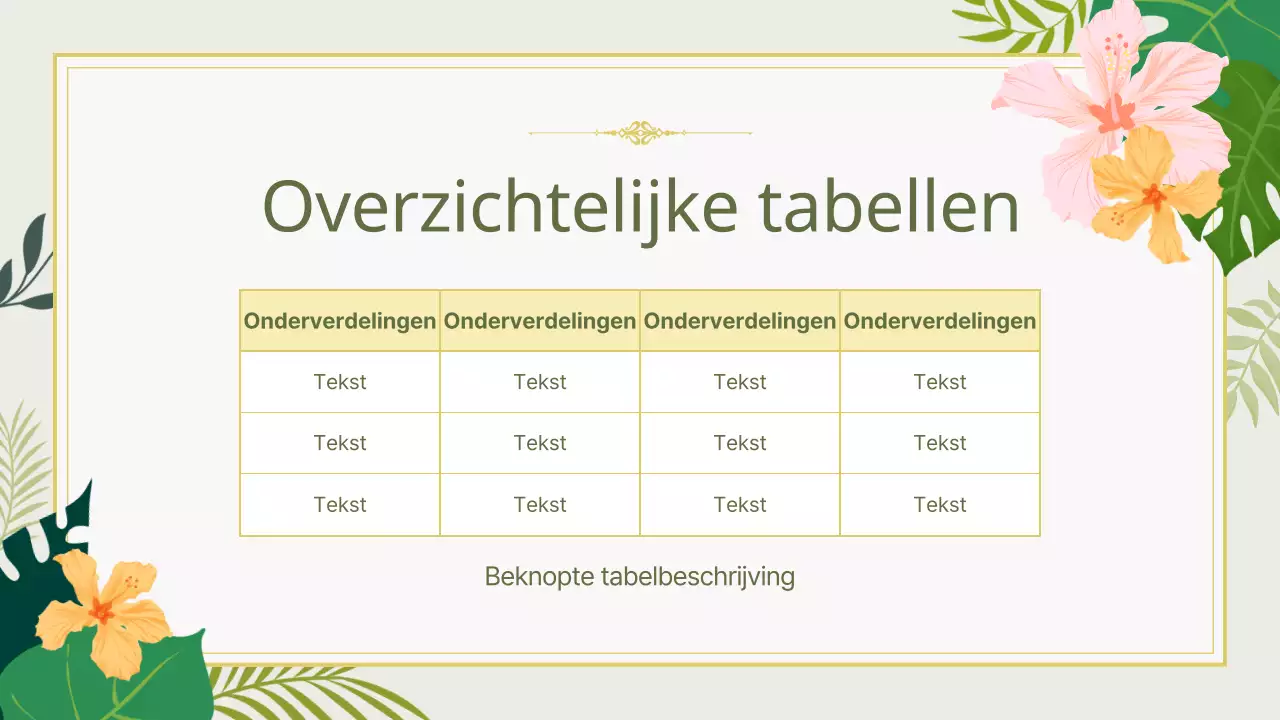 Overzichtelijke tabellen

| Onderverdelingen | Onderverdelingen | Onderverdelingen | Onderverdelingen |
|---|---|---|---|
| Tekst | Tekst | Tekst | Tekst |
| Tekst | Tekst | Tekst | Tekst |
| Tekst | Tekst | Tekst | Tekst |

Beknopte tabelbeschrijving